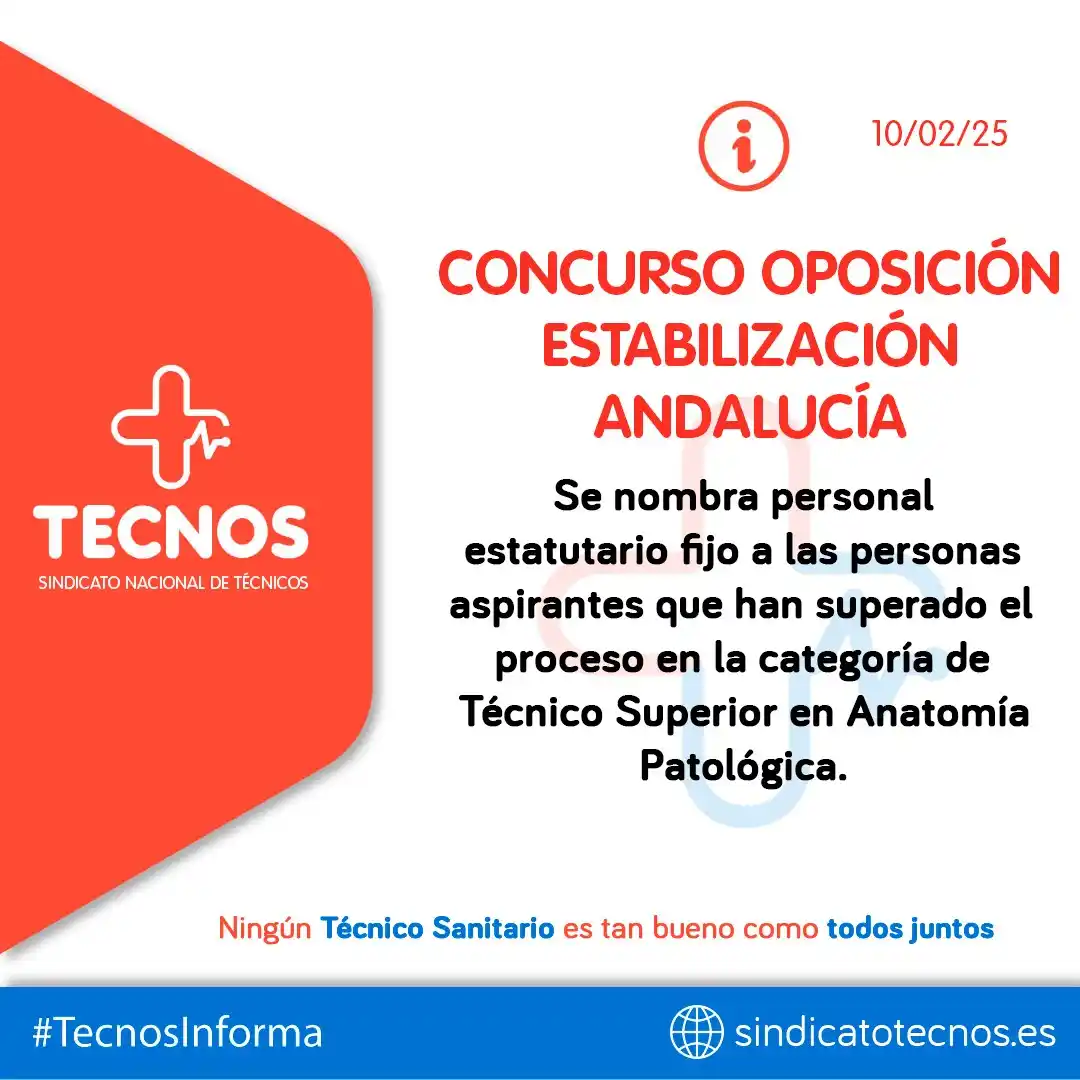 TECNOS
SINDICATO NACIONAL DE TÉCNICOS

10/02/25

CONCURSO OPOSICIÓN ESTABILIZACIÓN ANDALUCÍA

Se nombra personal estatutario fijo a las personas aspirantes que han superado el proceso en la categoría de Técnico Superior en Anatomía Patológica.

Ningún Técnico Sanitario es tan bueno como todos juntos

#TecnosInforma

sindicatotecnos.es